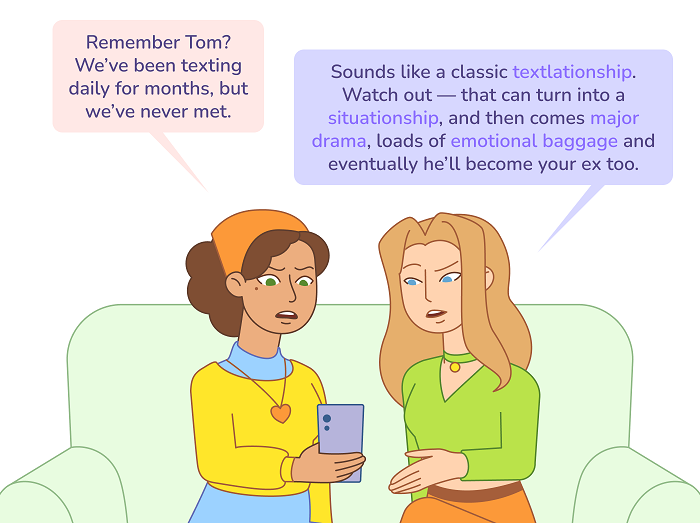 Remember Tom? We've been texting daily for months, but we've never met.

Sounds like a classic textlationship. Watch out — that can turn into a situationship, and then comes major drama, loads of emotional baggage and eventually he'll become your ex too.